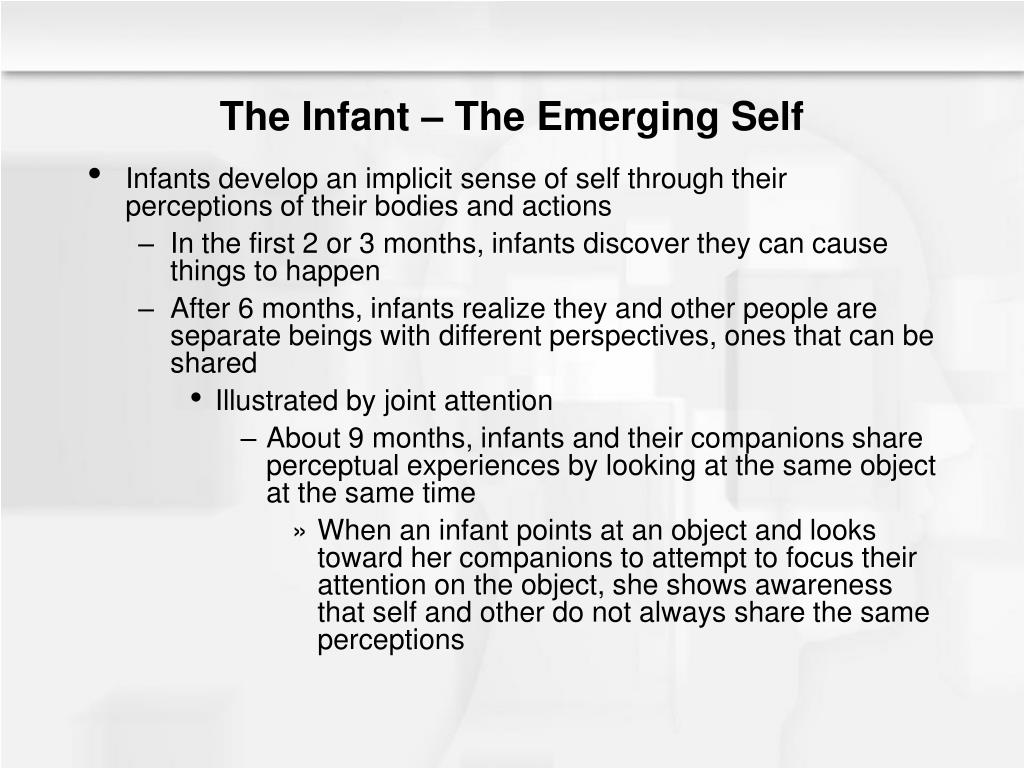 The Infant – The Emerging Self

• Infants develop an implicit sense of self through their perceptions of their bodies and actions
– In the first 2 or 3 months, infants discover they can cause things to happen
– After 6 months, infants realize they and other people are separate beings with different perspectives, ones that can be shared
• Illustrated by joint attention
– About 9 months, infants and their companions share perceptual experiences by looking at the same object at the same time
» When an infant points at an object and looks toward her companions to attempt to focus their attention on the object, she shows awareness that self and other do not always share the same perceptions